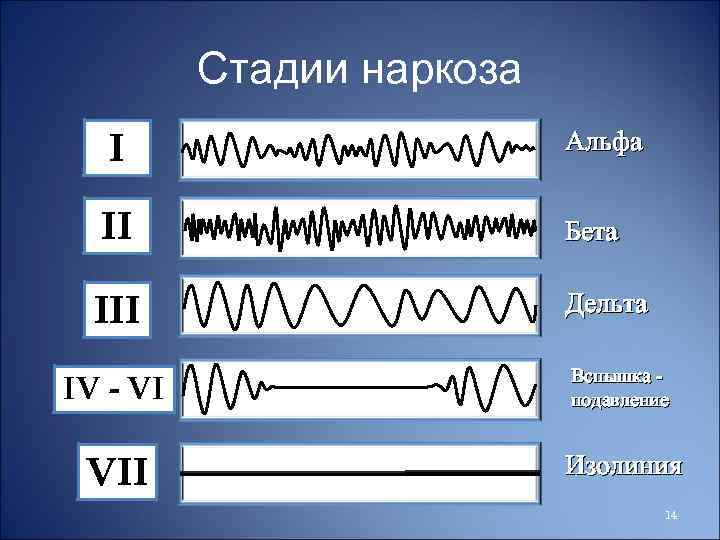 Стадии наркоза

I

Альфа

II

Бета

III

Дельта

IV - VI

Вспышка - подавление

VII

Изолиния

14